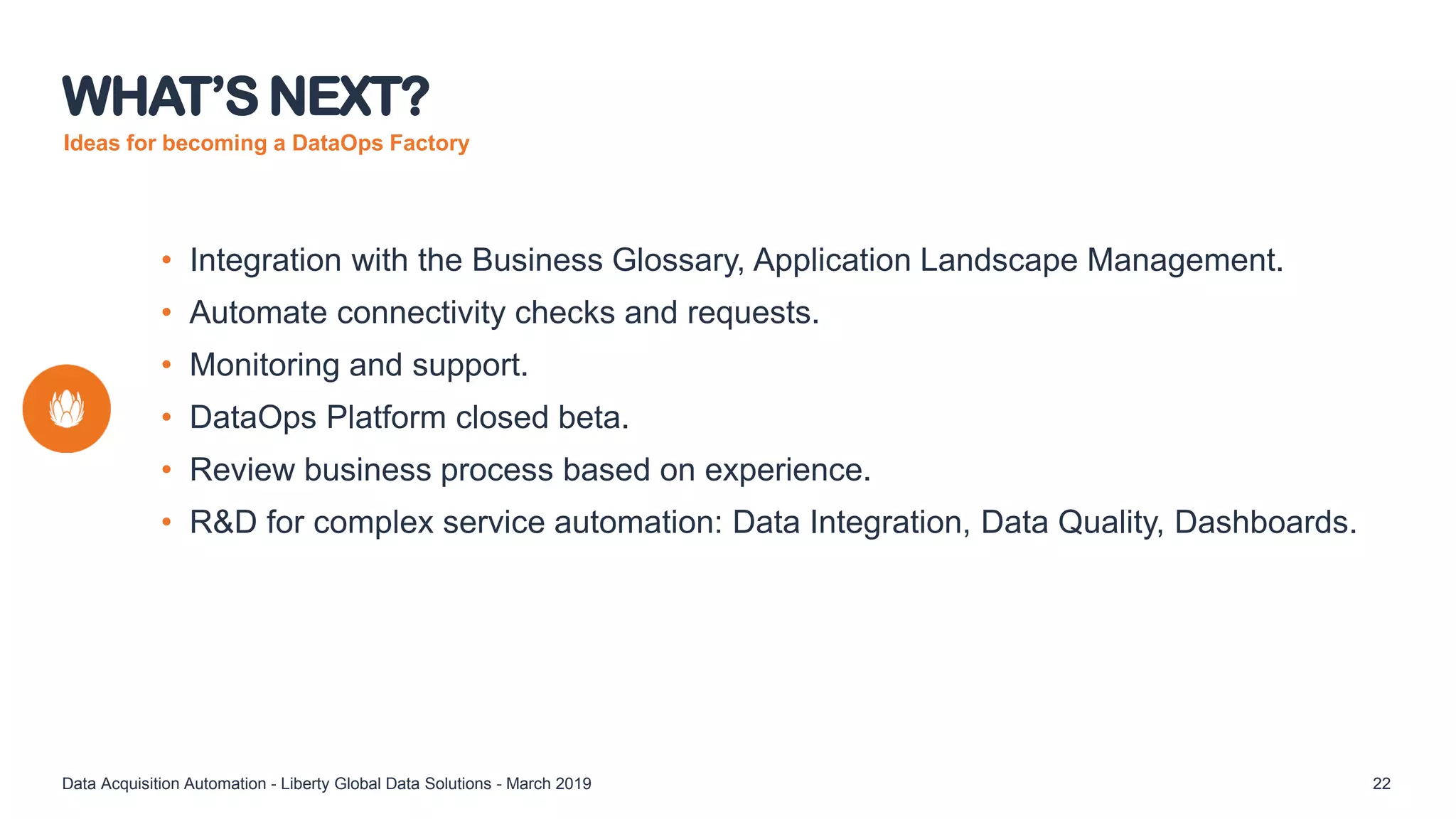 WHAT'S NEXT?
Ideas for becoming a DataOps Factory

• Integration with the Business Glossary, Application Landscape Management.
• Automate connectivity checks and requests.
• Monitoring and support.
• DataOps Platform closed beta.
• Review business process based on experience.
• R&D for complex service automation: Data Integration, Data Quality, Dashboards.

Data Acquisition Automation - Liberty Global Data Solutions - March 2019

22